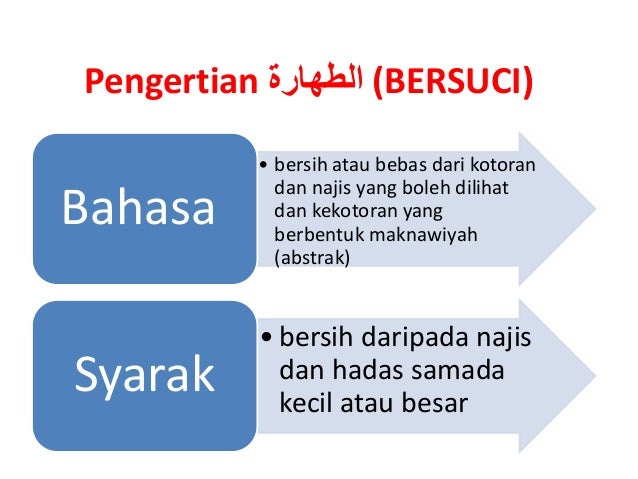 Pengertian الطهارة (BERSUCI)

Bahasa

• bersih atau bebas dari kotoran dan najis yang boleh dilihat dan kekotoran yang berbentuk maknawiyah (abstrak)

Syarak

• bersih daripada najis dan hadas samada kecil atau besar